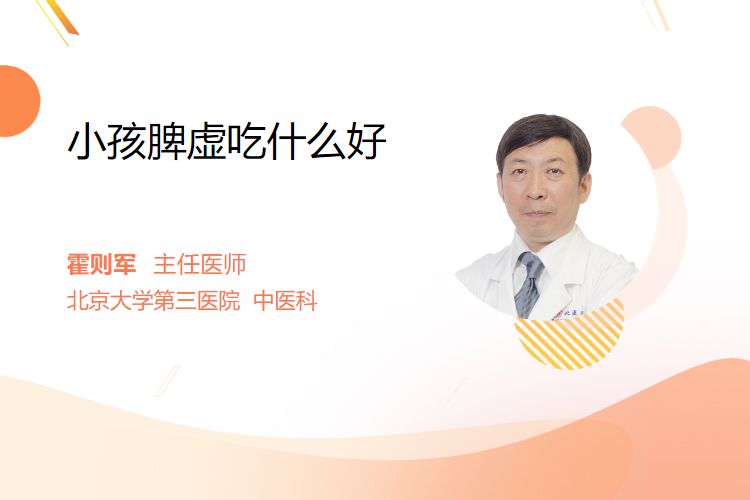 小孩脾虚吃什么好

霍则军 主任医师
北京大学第三医院 中医科